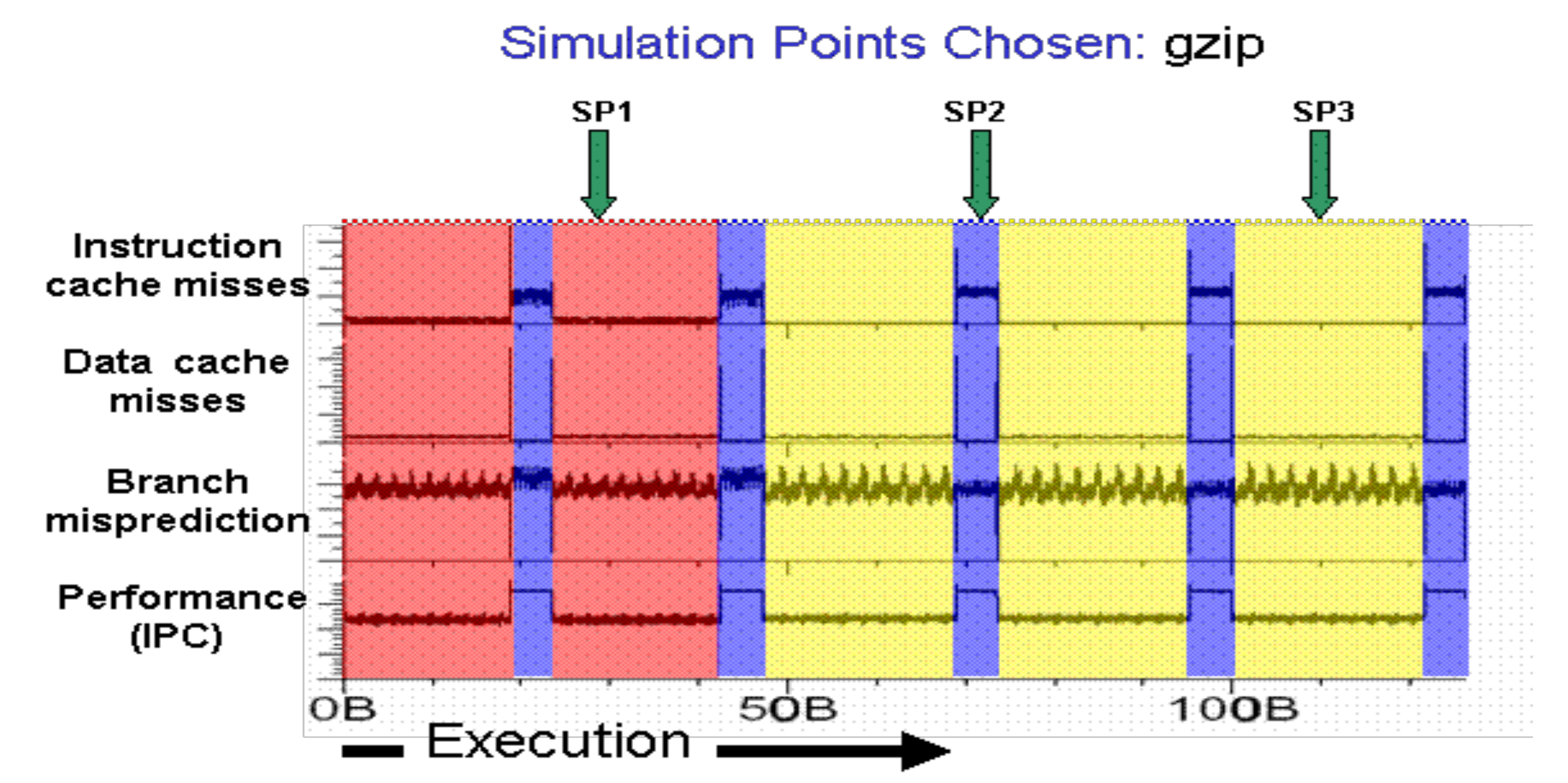 Simulation Points Chosen: gzip

SP1

SP2

SP3

Instruction cache misses

Data cache misses

Branch misprediction

Performance (IPC)

0B

50B

100B

Execution